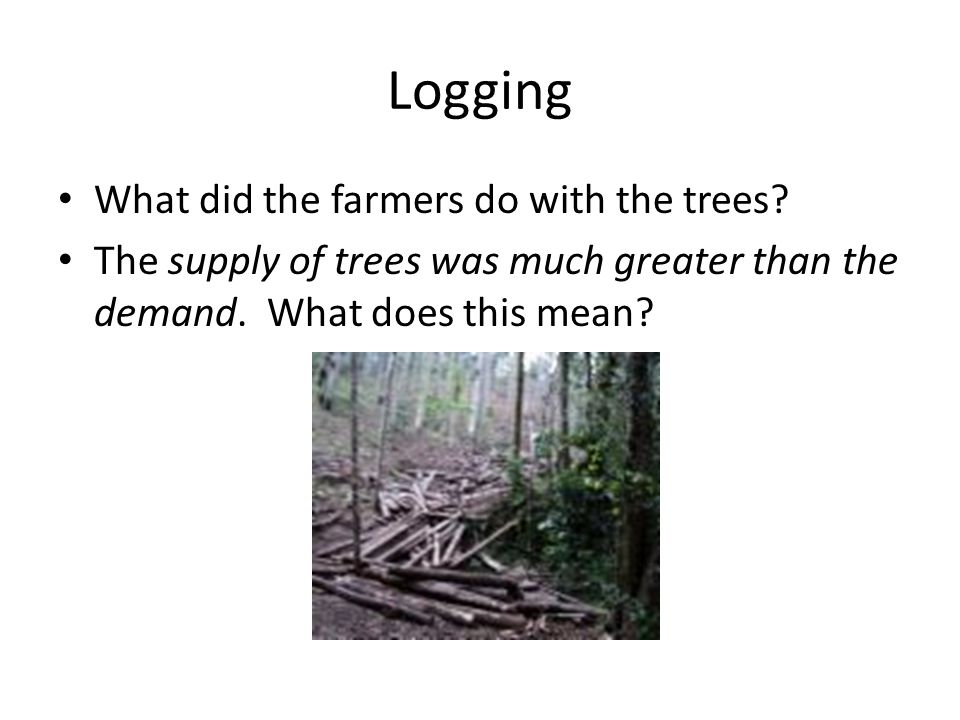 Logging

• What did the farmers do with the trees?
• The supply of trees was much greater than the demand. What does this mean?